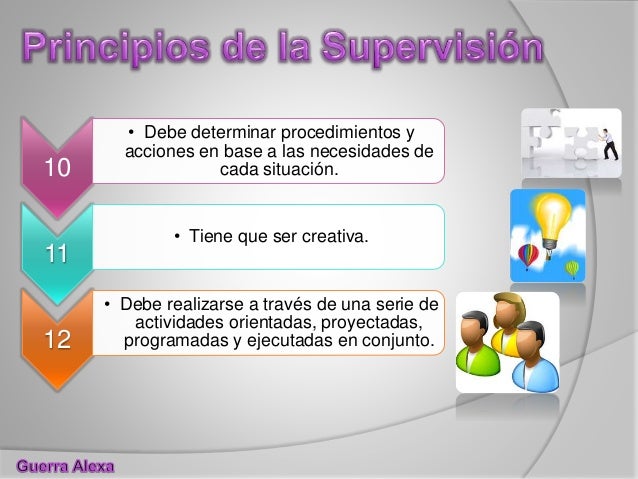 Principios de la Supervisión

10

• Debe determinar procedimientos y acciones en base a las necesidades de cada situación.

11

• Tiene que ser creativa.

12

• Debe realizarse a través de una serie de actividades orientadas, proyectadas, programadas y ejecutadas en conjunto.

Guerra Alexa